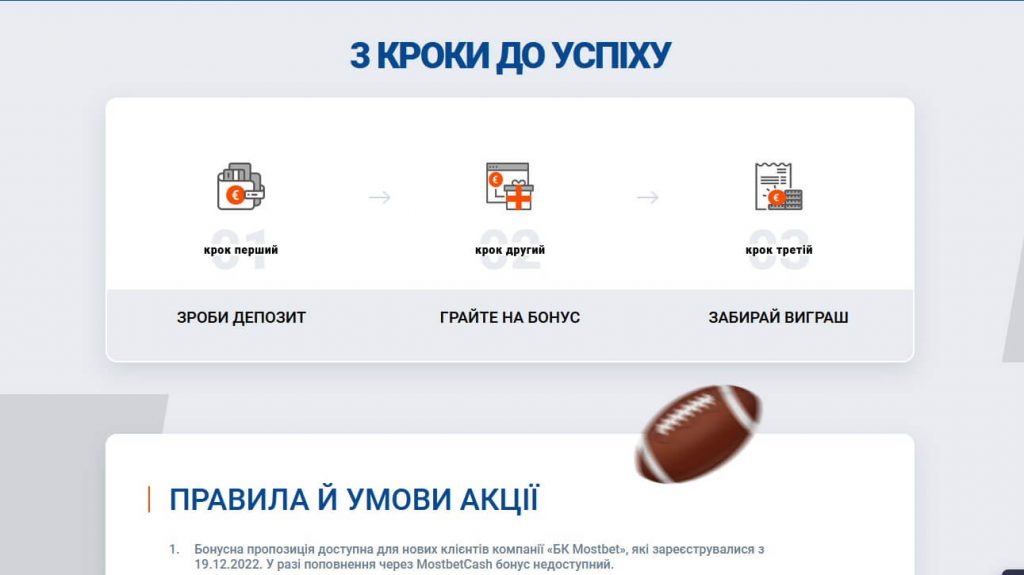 3 КРОКИ ДО УСПІХУ

01
крок перший

02
крок другий

03
крок третій

ЗРОБИ ДЕПОЗИТ

ГРАЙТЕ НА БОНУС

ЗАБИРАЙ ВИГРАШ

ПРАВИЛА Й УМОВИ АКЦІЇ

1. Бонусна пропозиція доступна для нових клієнтів компанії «БК Mostbet», які зареєструвалися з 19.12.2022. У разі поповнення через MostbetCash бонус недоступний.